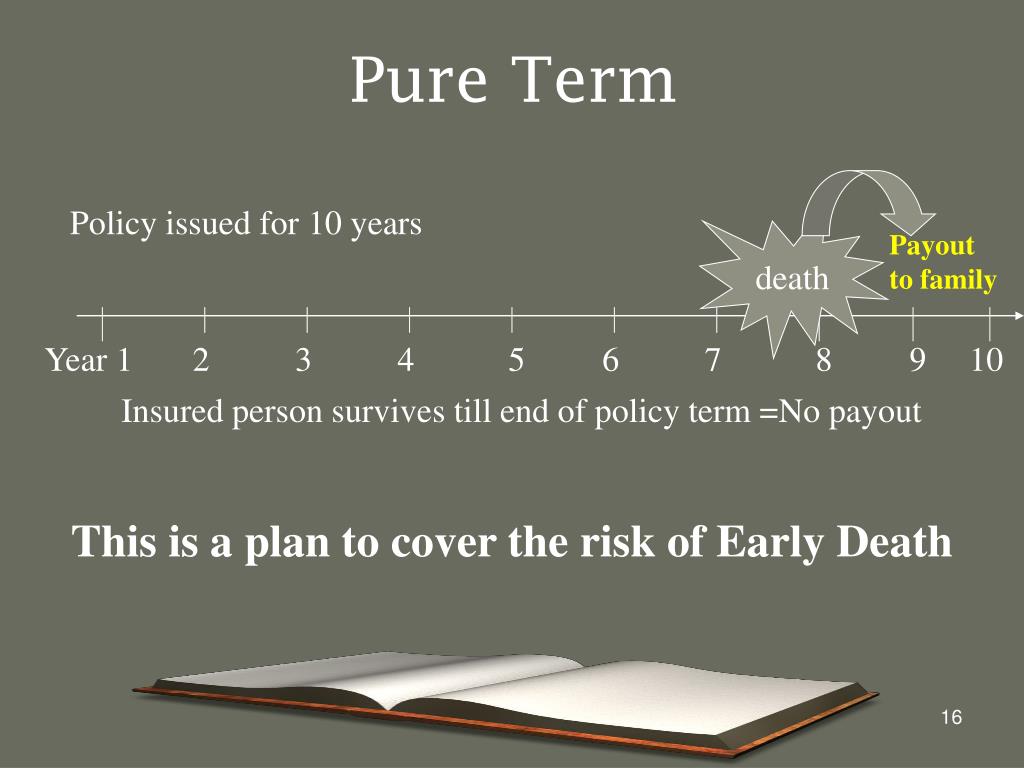 Pure Term

Policy issued for 10 years

death

Payout to family

Year 1 2 3 4 5 6 7 8 9 10

Insured person survives till end of policy term =No payout

This is a plan to cover the risk of Early Death

16